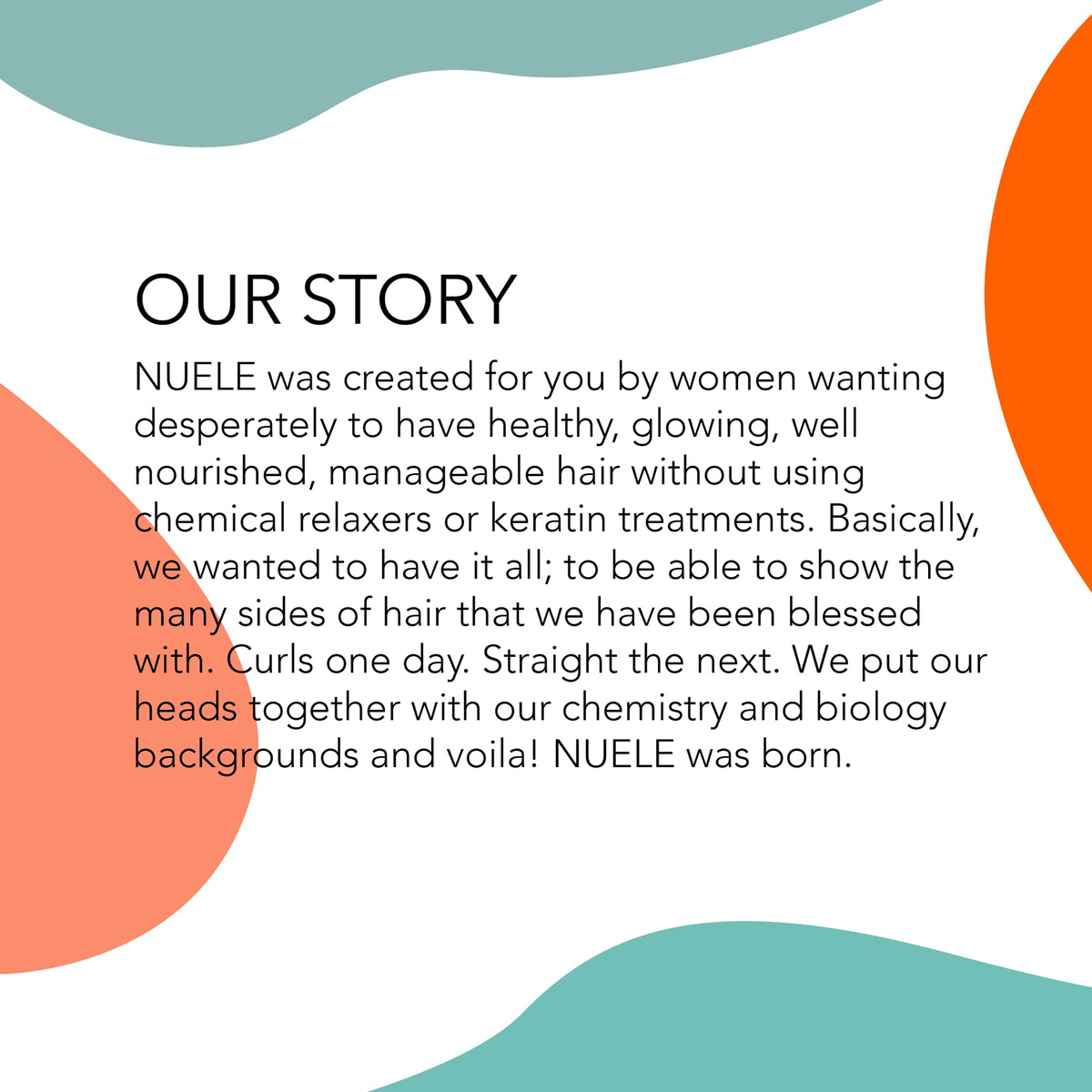 OUR STORY

NUELE was created for you by women wanting desperately to have healthy, glowing, well nourished, manageable hair without using chemical relaxers or keratin treatments. Basically, we wanted to have it all; to be able to show the many sides of hair that we have been blessed with. Curls one day. Straight the next. We put our heads together with our chemistry and biology backgrounds and voila! NUELE was born.